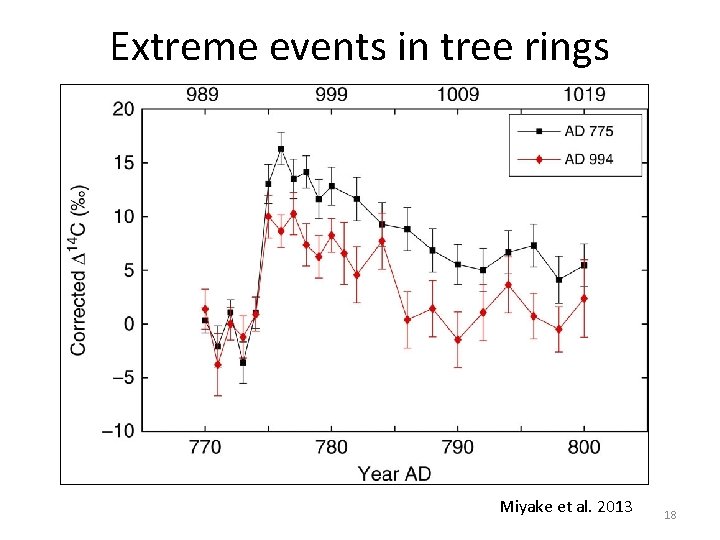 Extreme events in tree rings

989 999 1009 1019

AD 775
AD 994

Corrected $\Delta^{14}C$ (‰)

20
15
10
5
0
−5
−10

770 780 790 800

Year AD

Miyake et al. 2013

18